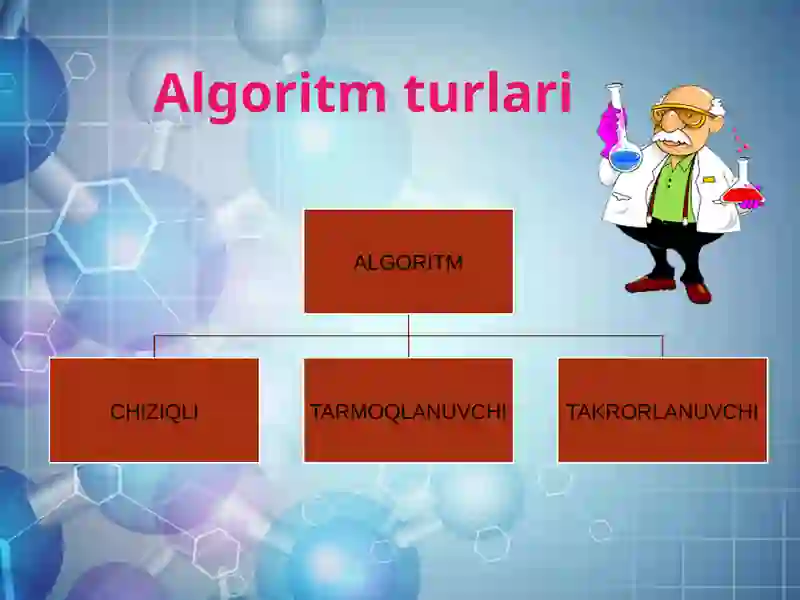 Algoritm turlari

ALGORITM

CHIZIQLI

TARMOQLANUVCHI

TAKRORLANUVCHI